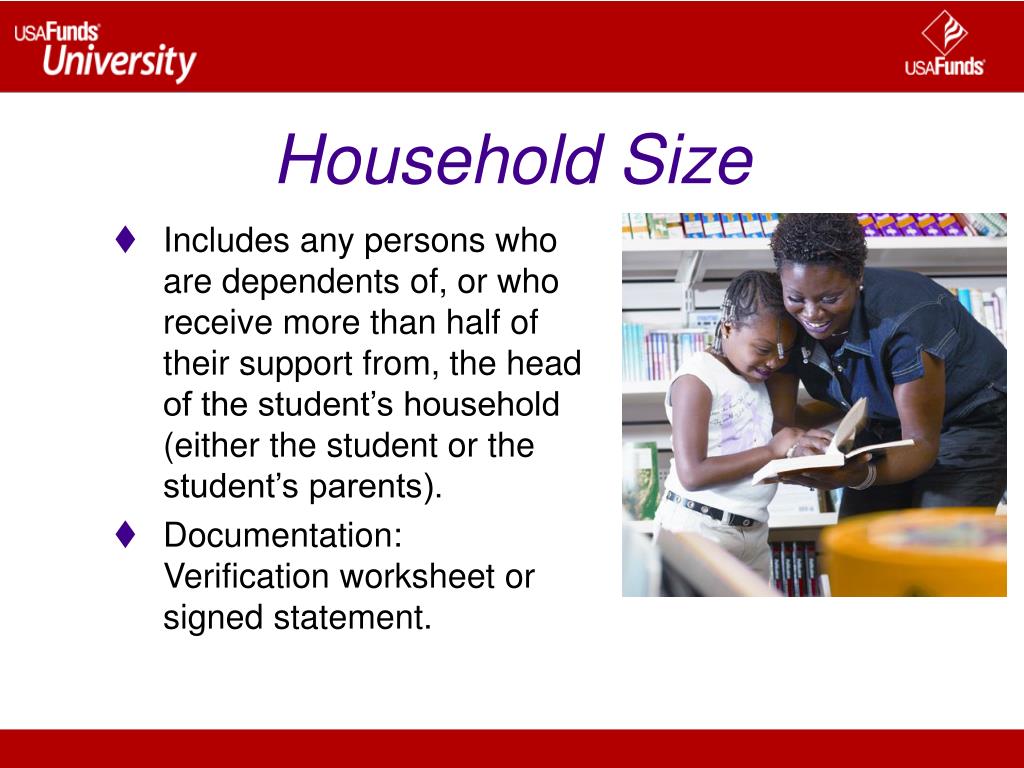 USAFunds University

USAFunds

Household Size

♦ Includes any persons who are dependents of, or who receive more than half of their support from, the head of the student’s household (either the student or the student’s parents).

♦ Documentation: Verification worksheet or signed statement.